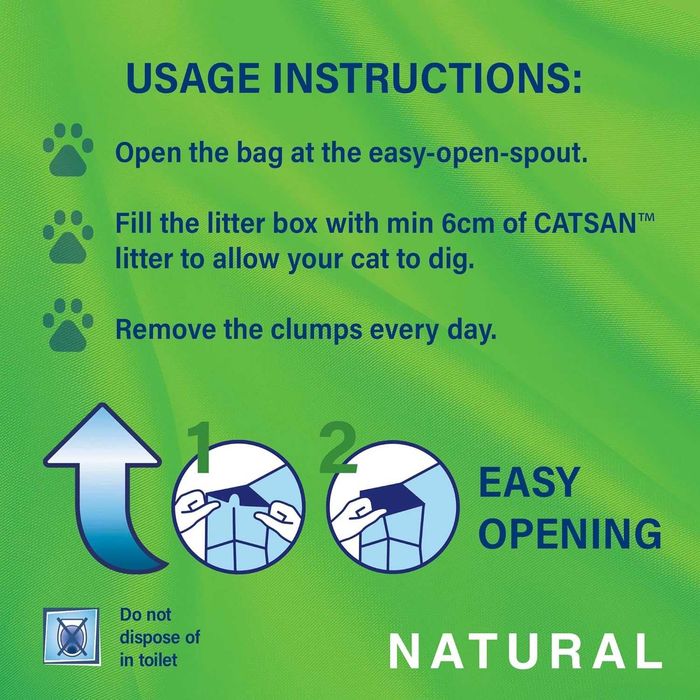 USAGE INSTRUCTIONS:

Open the bag at the easy-open-spout.

Fill the litter box with min 6cm of CATSAN™ litter to allow your cat to dig.

Remove the clumps every day.

1

2

EASY OPENING

Do not dispose of in toilet

NATURAL